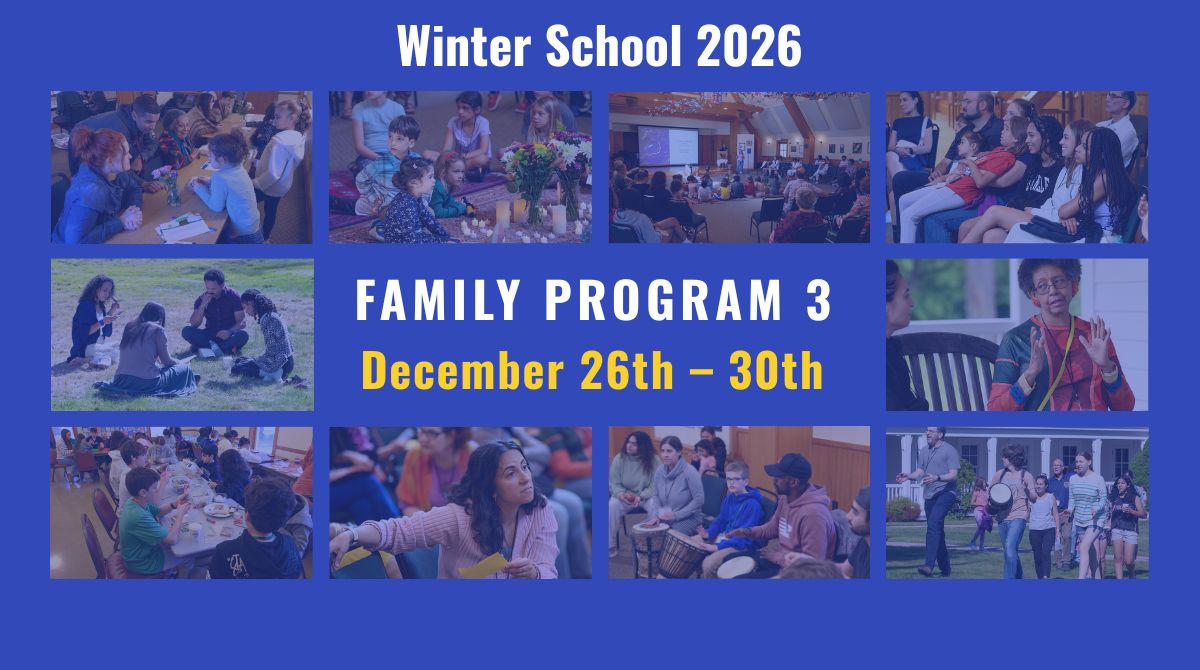 Winter School 2026

FAMILY PROGRAM 3

December 26th – 30th